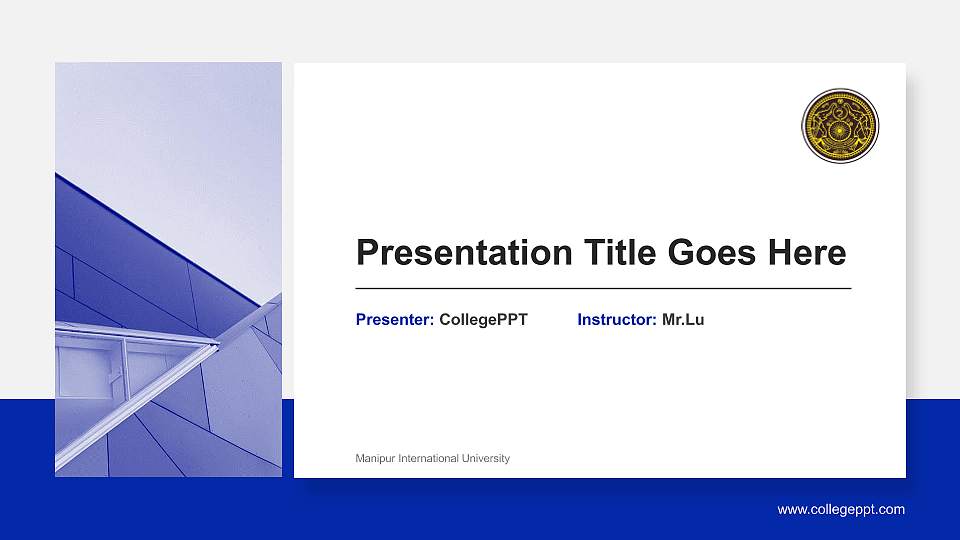 Presentation Title Goes Here

Presenter: CollegePPT Instructor: Mr.Lu

Manipur International University

www.collegeppt.com